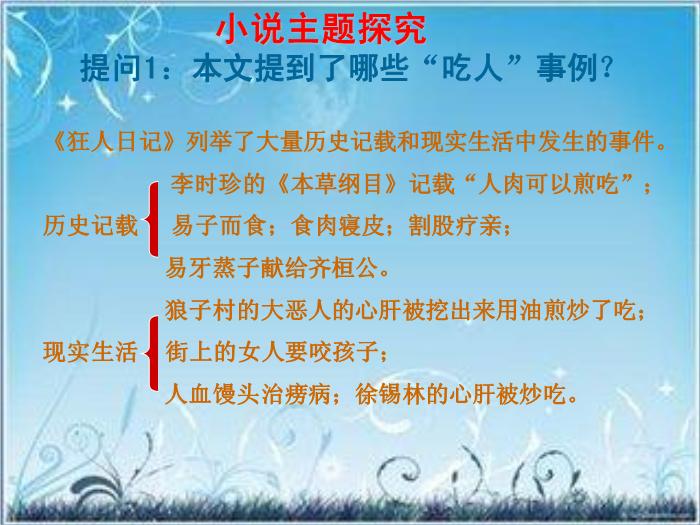 小说主题探究

提问1：本文提到了哪些“吃人”事例？

《狂人日记》列举了大量历史记载和现实生活中发生的事件。

历史记载
李时珍的《本草纲目》记载“人肉可以煎吃”；
易子而食；食肉寝皮；割股疗亲；
易牙蒸子献给齐桓公。

现实生活
狼子村的大恶人的心肝被挖出来用油煎炒了吃；
街上的女人要咬孩子；
人血馒头治痨病；徐锡林的心肝被炒吃。